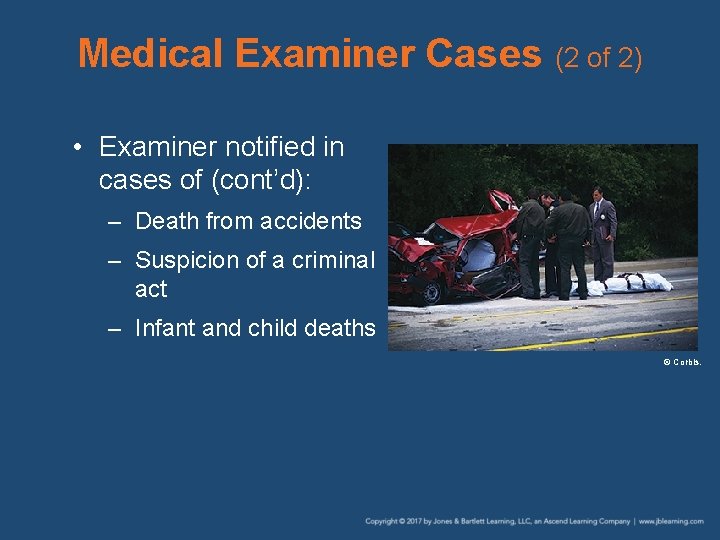 Medical Examiner Cases (2 of 2)

• Examiner notified in cases of (cont'd):
– Death from accidents
– Suspicion of a criminal act
– Infant and child deaths

© Corbis.

Copyright © 2017 by Jones & Bartlett Learning, LLC, an Ascend Learning Company | www.jblearning.com